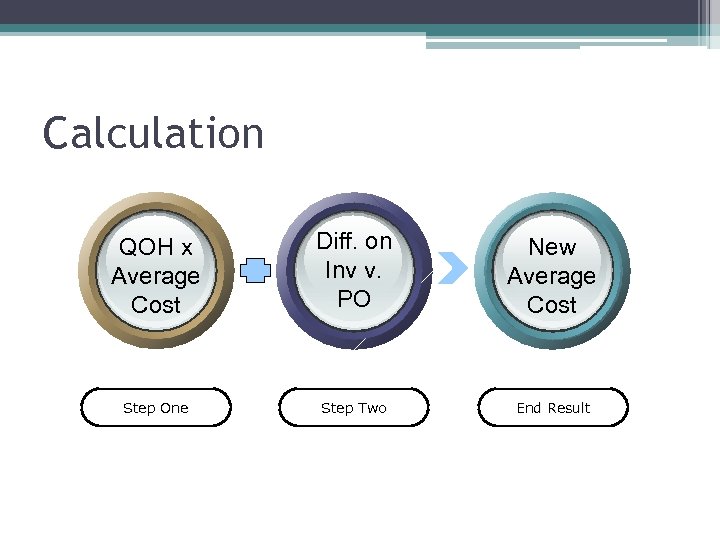 Calculation

QOH x Average Cost

Diff. on Inv v. PO

New Average Cost

Step One

Step Two

End Result